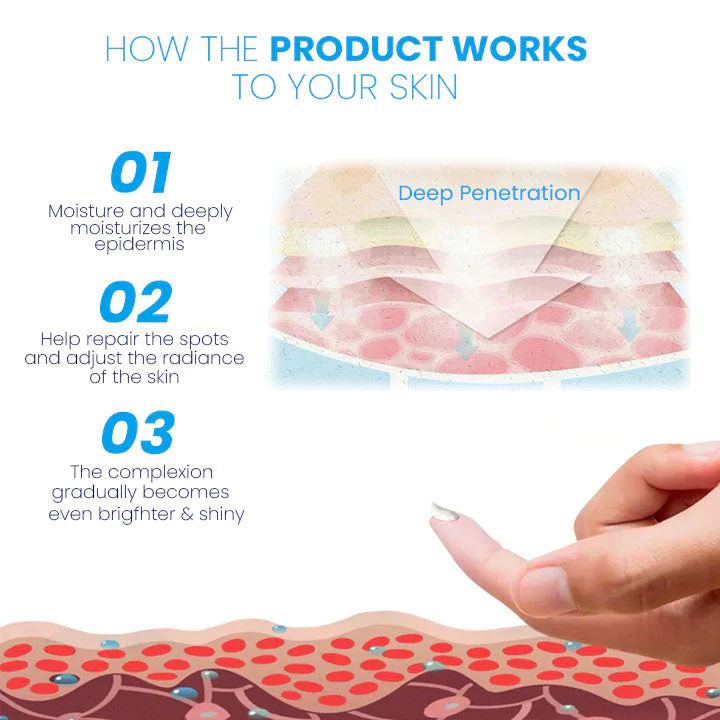 HOW THE PRODUCT WORKS
TO YOUR SKIN

01
Moisture and deeply moisturizes the epidermis

02
Help repair the spots and adjust the radiance of the skin

03
The complexion gradually becomes even brigfhter & shiny

Deep Penetration